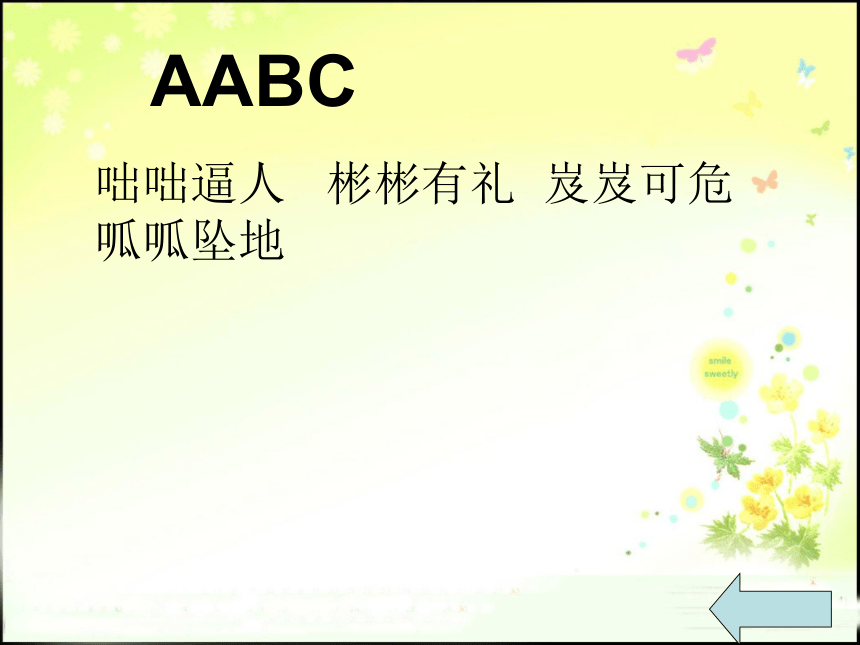 AABC

咄咄逼人　彬彬有礼　岌岌可危
呱呱坠地

smile
sweetly